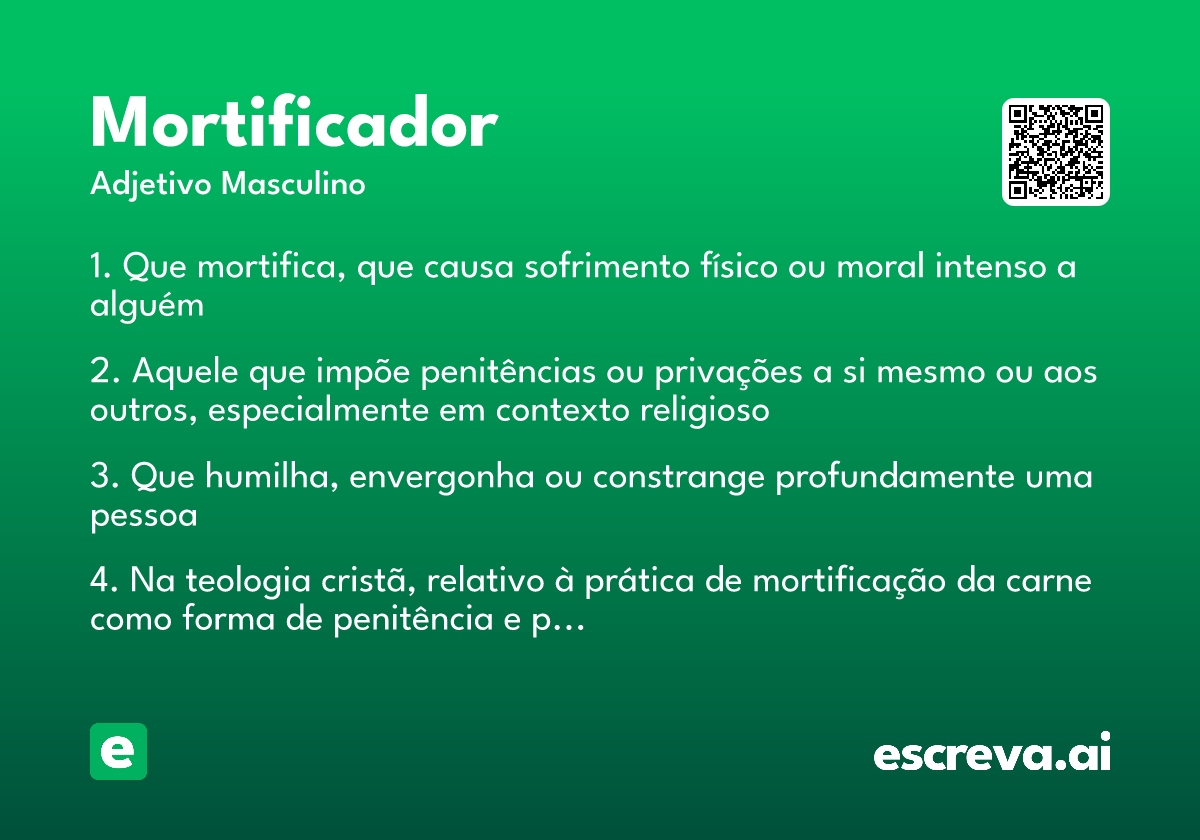 Mortificador

Adjetivo Masculino

1. Que mortifica, que causa sofrimento físico ou moral intenso a alguém

2. Aquele que impõe penitências ou privações a si mesmo ou aos outros, especialmente em contexto religioso

3. Que humilha, envergonha ou constrange profundamente uma pessoa

4. Na teologia cristã, relativo à prática de mortificação da carne como forma de penitência e p...

e

escreva.ai